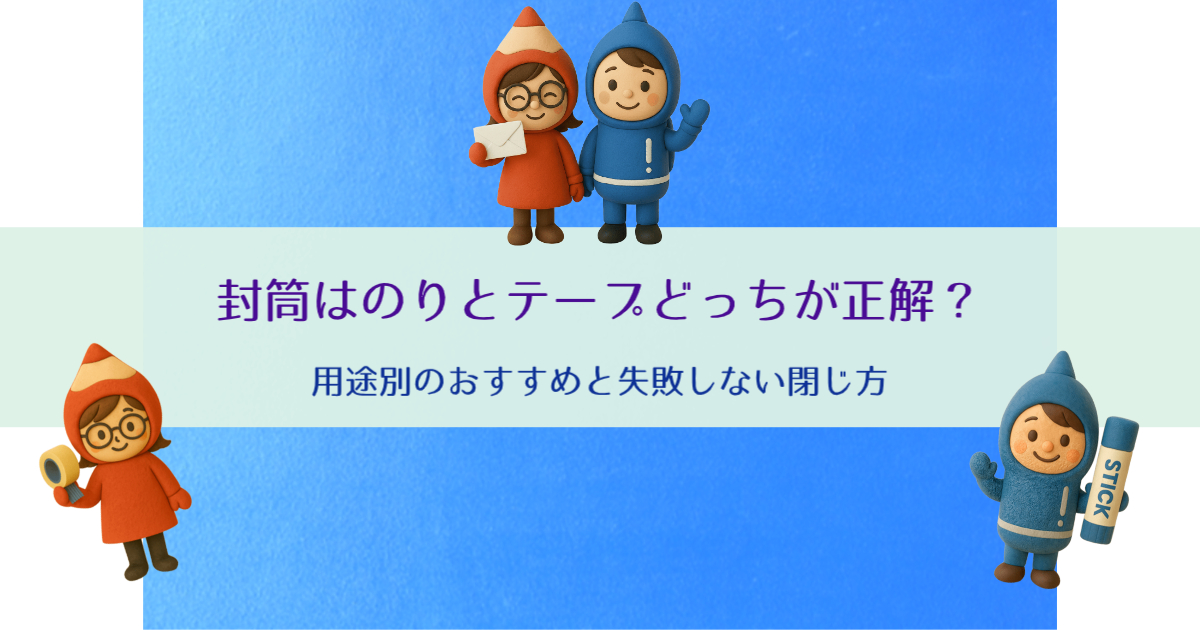 封筒はのりとテープどっちが正解？

用途別のおすすめと失敗しない閉じ方

STICK